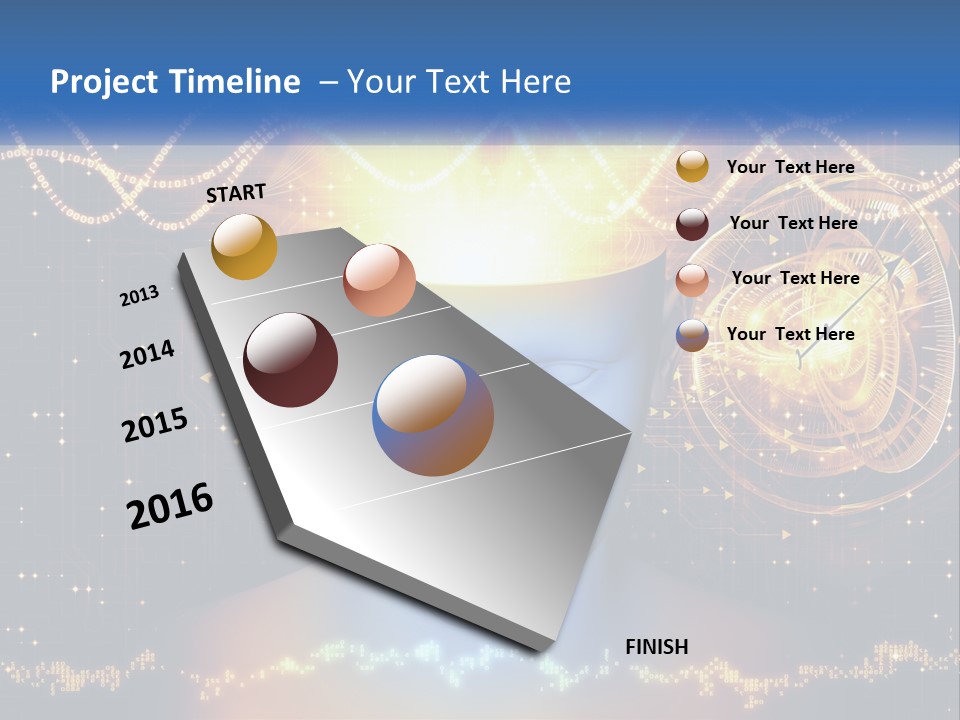 Project Timeline – Your Text Here

START

2013

2014

2015

2016

FINISH

Your Text Here

Your Text Here

Your Text Here

Your Text Here